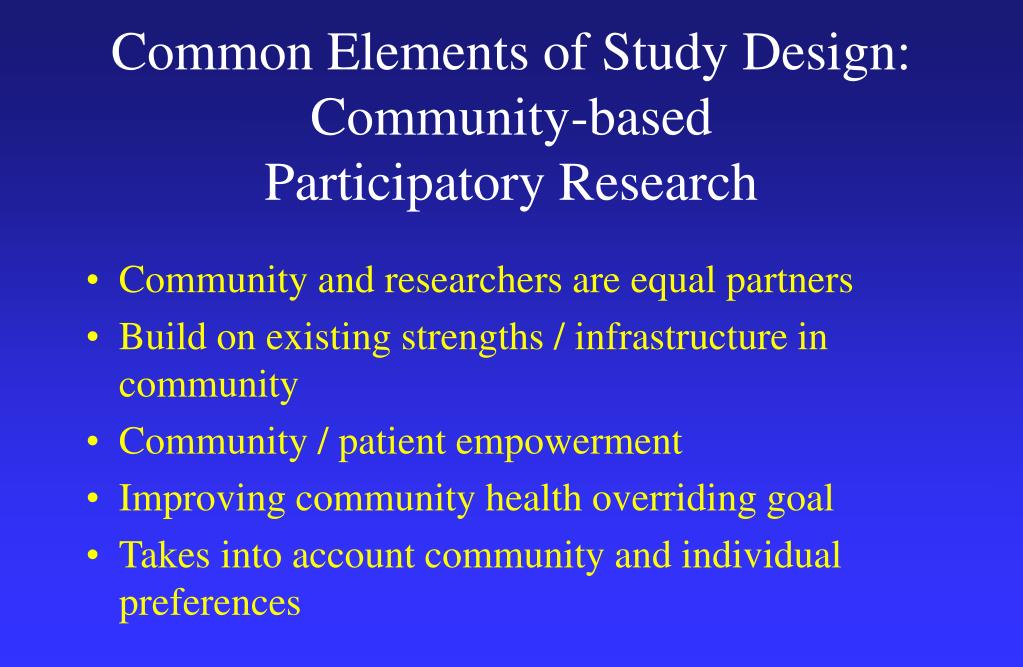 Common Elements of Study Design: Community-based Participatory Research

• Community and researchers are equal partners
• Build on existing strengths / infrastructure in community
• Community / patient empowerment
• Improving community health overriding goal
• Takes into account community and individual preferences